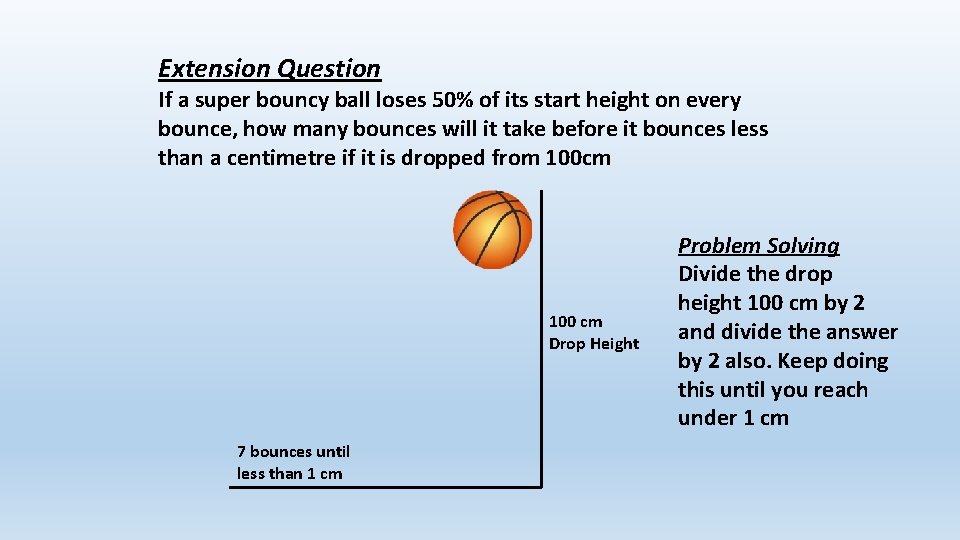 Extension Question

If a super bouncy ball loses 50% of its start height on every bounce, how many bounces will it take before it bounces less than a centimetre if it is dropped from 100cm

100 cm
Drop Height

Problem Solving
Divide the drop height 100 cm by 2 and divide the answer by 2 also. Keep doing this until you reach under 1 cm

7 bounces until less than 1 cm